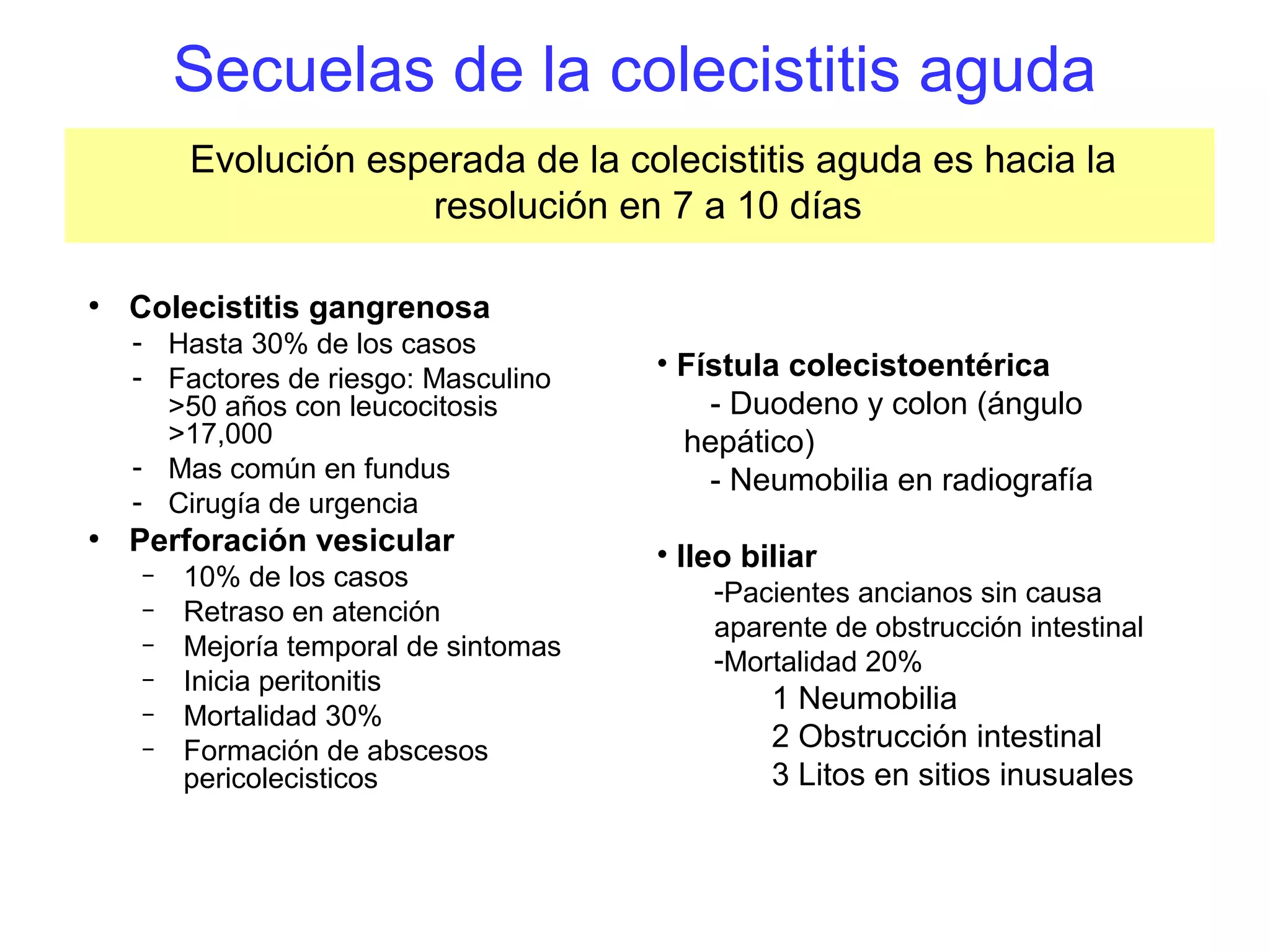 Secuelas de la colecistitis aguda

Evolución esperada de la colecistitis aguda es hacia la resolución en 7 a 10 días

• Colecistitis gangrenosa
- Hasta 30% de los casos
- Factores de riesgo: Masculino >50 años con leucocitosis >17,000
- Mas común en fundus
- Cirugía de urgencia
• Perforación vesicular
– 10% de los casos
– Retraso en atención
– Mejoría temporal de sintomas
– Inicia peritonitis
– Mortalidad 30%
– Formación de abscesos pericolecisticos

• Fístula colecistoentérica
- Duodeno y colon (ángulo hepático)
- Neumobilia en radiografía

• Ileo biliar
-Pacientes ancianos sin causa aparente de obstrucción intestinal
-Mortalidad 20%
1 Neumobilia
2 Obstrucción intestinal
3 Litos en sitios inusuales